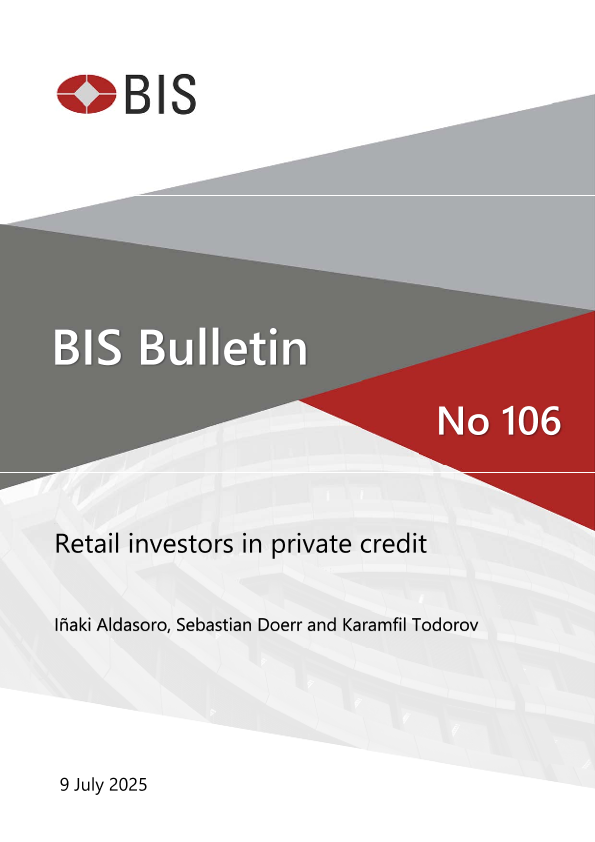 BIS

BIS Bulletin

No 106

Retail investors in private credit

Iñaki Aldasoro, Sebastian Doerr and Karamfil Todorov

9 July 2025